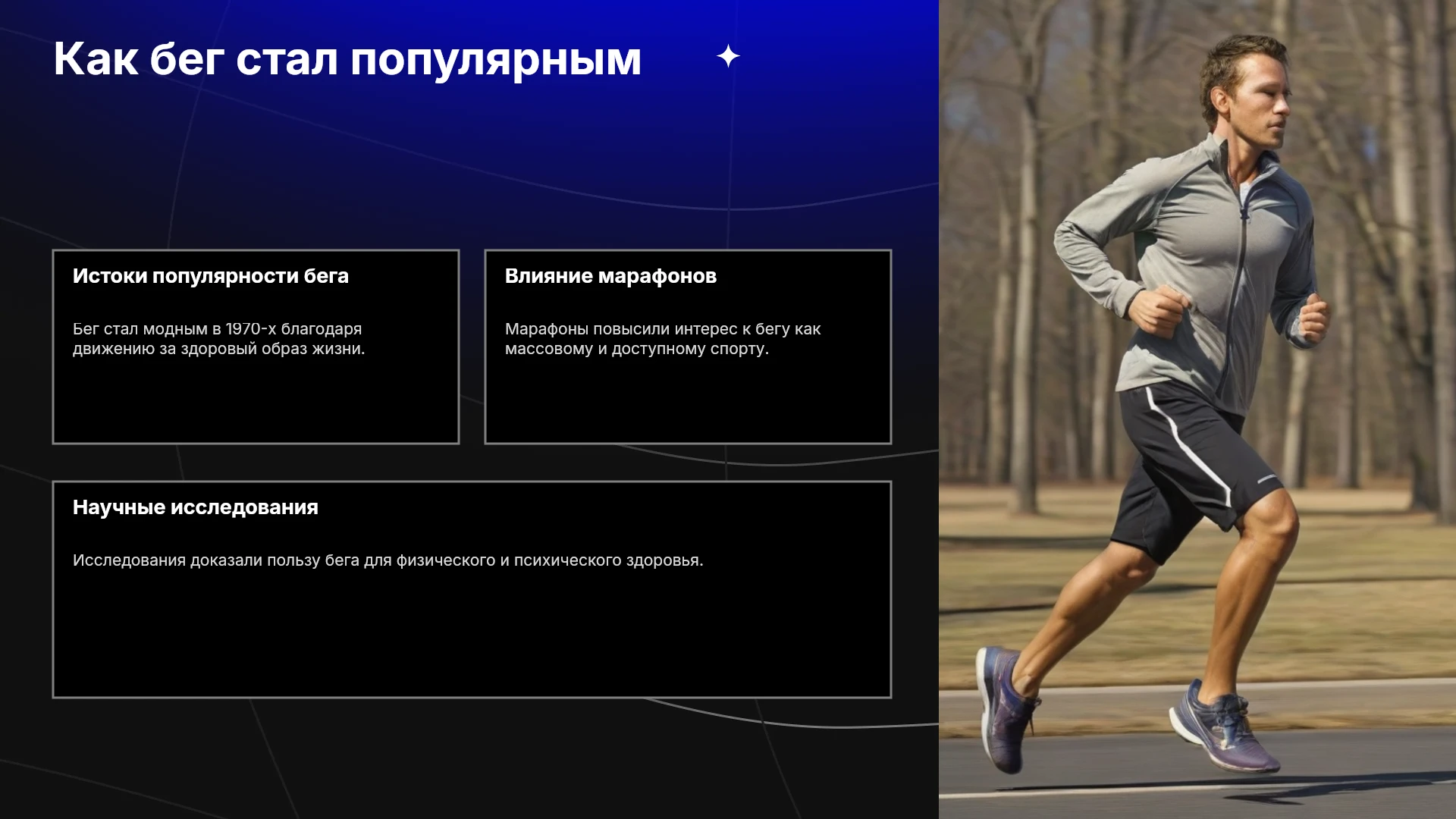 Как бег стал популярным

Истоки популярности бега

Бег стал модным в 1970-х благодаря движению за здоровый образ жизни.

Влияние марафонов

Марафоны повысили интерес к бегу как массовому и доступному спорту.

Научные исследования

Исследования доказали пользу бега для физического и психического здоровья.